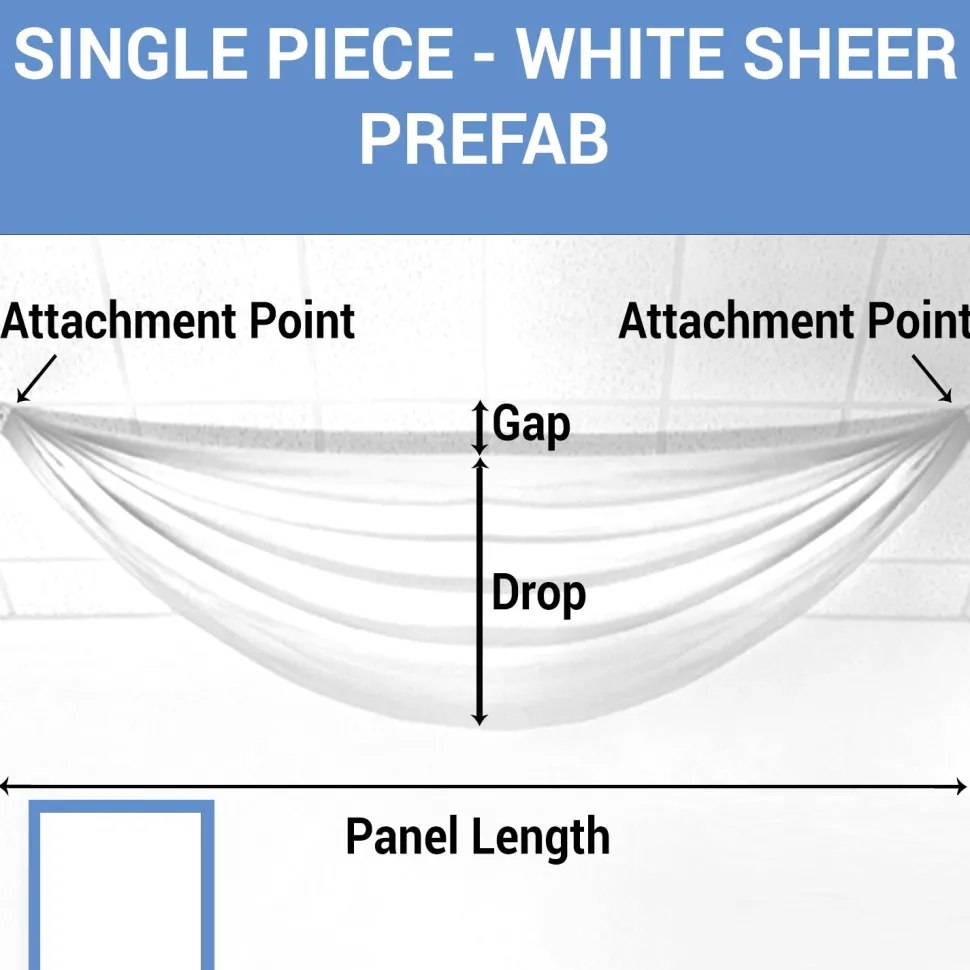 SINGLE PIECE - WHITE SHEER PREFAB

Attachment Point

Attachment Point

Gap

Drop

Panel Length